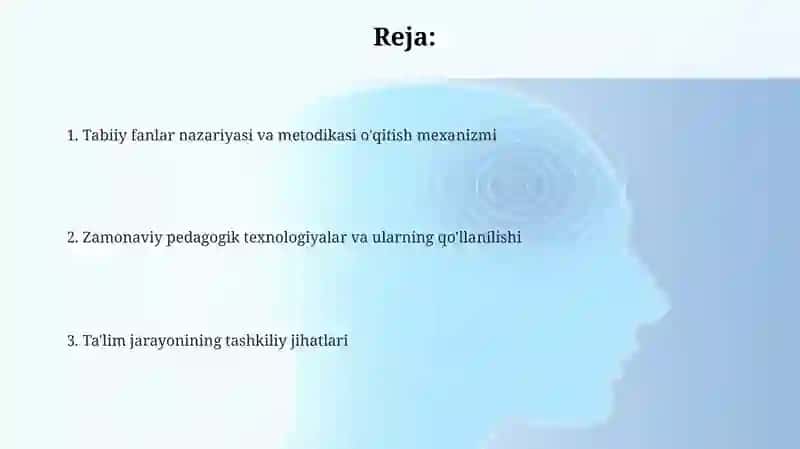 Reja:

1. Tabiiy fanlar nazariyasi va metodikasi o'qitish mexanizmi

2. Zamonaviy pedagogik texnologiyalar va ularning qo'llanilishi

3. Ta'lim jarayonining tashkiliy jihatlari